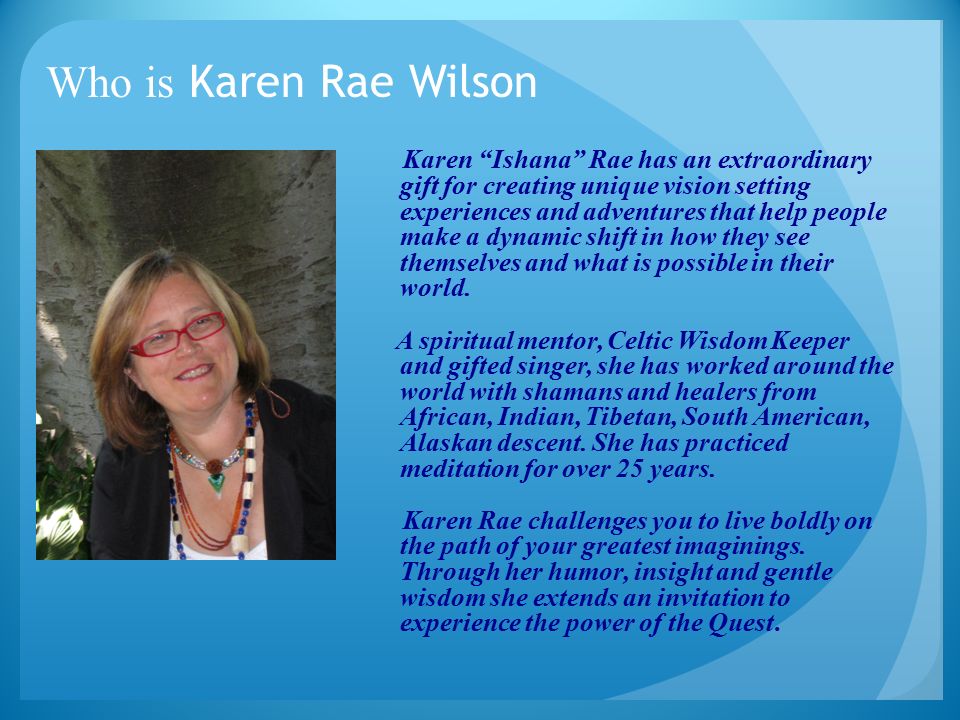 Who is Karen Rae Wilson

Karen “Ishana” Rae has an extraordinary gift for creating unique vision setting experiences and adventures that help people make a dynamic shift in how they see themselves and what is possible in their world.

A spiritual mentor, Celtic Wisdom Keeper and gifted singer, she has worked around the world with shamans and healers from African, Indian, Tibetan, South American, Alaskan descent. She has practiced meditation for over 25 years.

Karen Rae challenges you to live boldly on the path of your greatest imaginings. Through her humor, insight and gentle wisdom she extends an invitation to experience the power of the Quest.